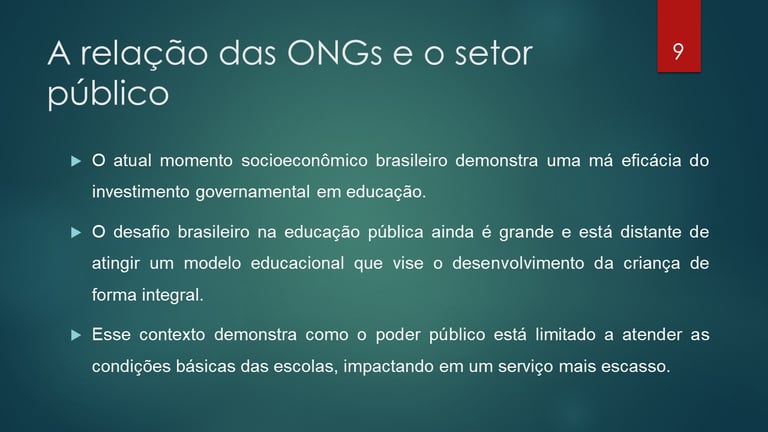 A relação das ONGs e o setor público

9

O atual momento socioeconômico brasileiro demonstra uma má eficácia do investimento governamental em educação.

O desafio brasileiro na educação pública ainda é grande e está distante de atingir um modelo educacional que vise o desenvolvimento da criança de forma integral.

Esse contexto demonstra como o poder público está limitado a atender as condições básicas das escolas, impactando em um serviço mais escasso.